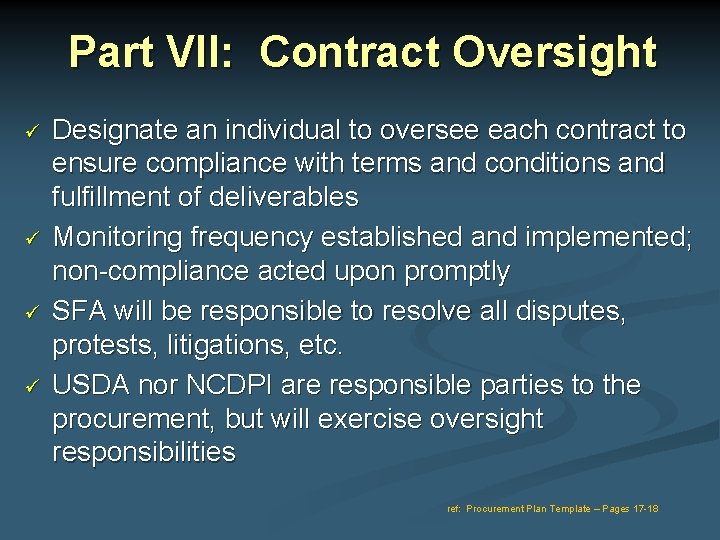 Part VII: Contract Oversight

✓ Designate an individual to oversee each contract to ensure compliance with terms and conditions and fulfillment of deliverables

✓ Monitoring frequency established and implemented; non-compliance acted upon promptly

✓ SFA will be responsible to resolve all disputes, protests, litigations, etc.

✓ USDA nor NCDPI are responsible parties to the procurement, but will exercise oversight responsibilities

ref: Procurement Plan Template – Pages 17-18